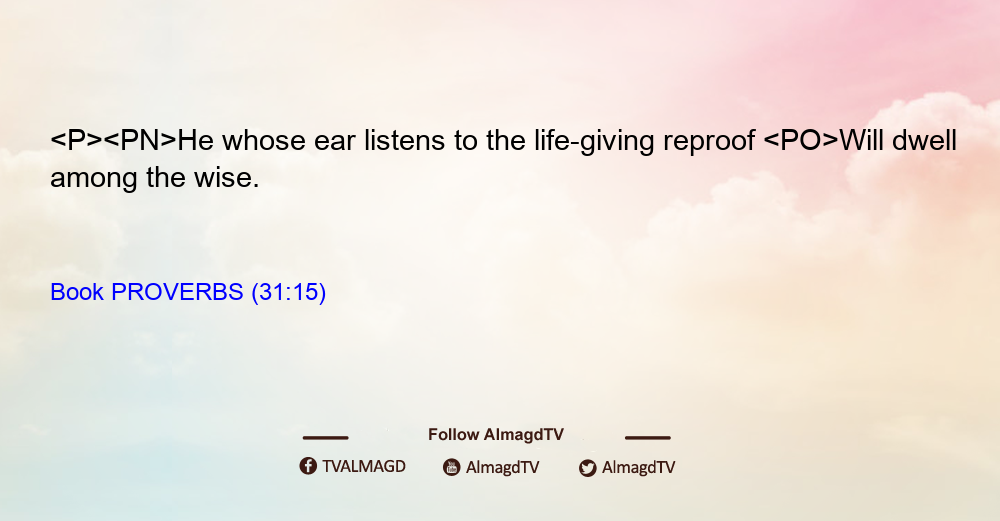 <P><PN>He whose ear listens to the life-giving reproof <PO>Will dwell among the wise.

Book PROVERBS (31:15)

Follow AlmagdTV

TVALMAGD AlmagdTV AlmagdTV